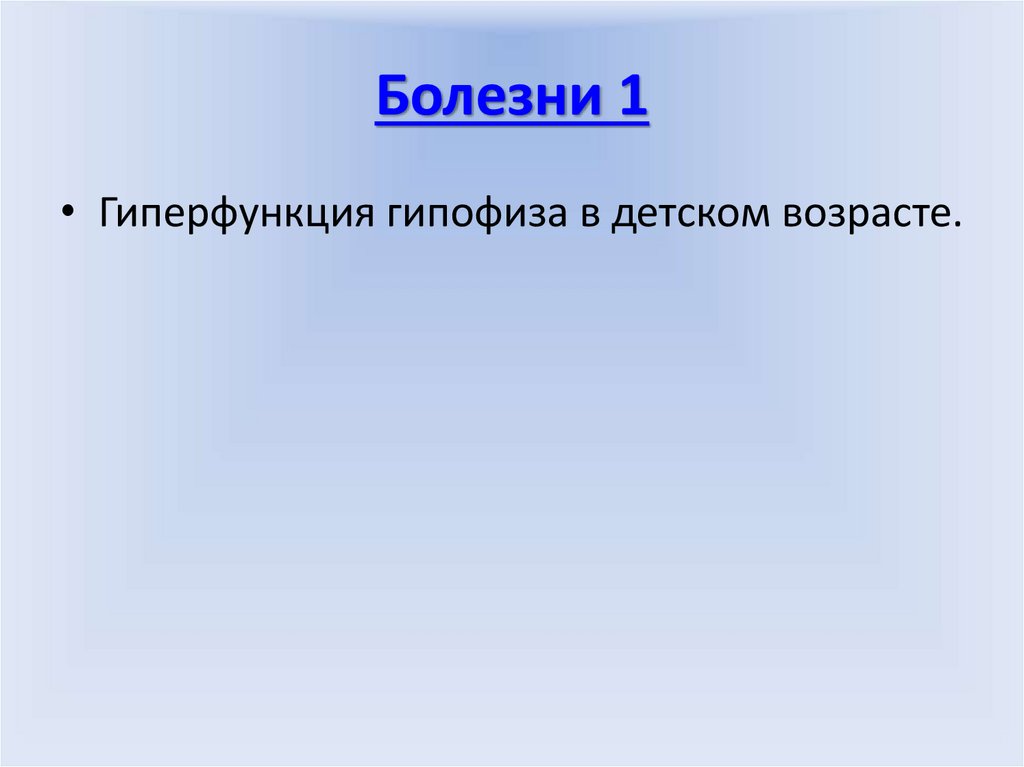 Болезни 1

• Гиперфункция гипофиза в детском возрасте.